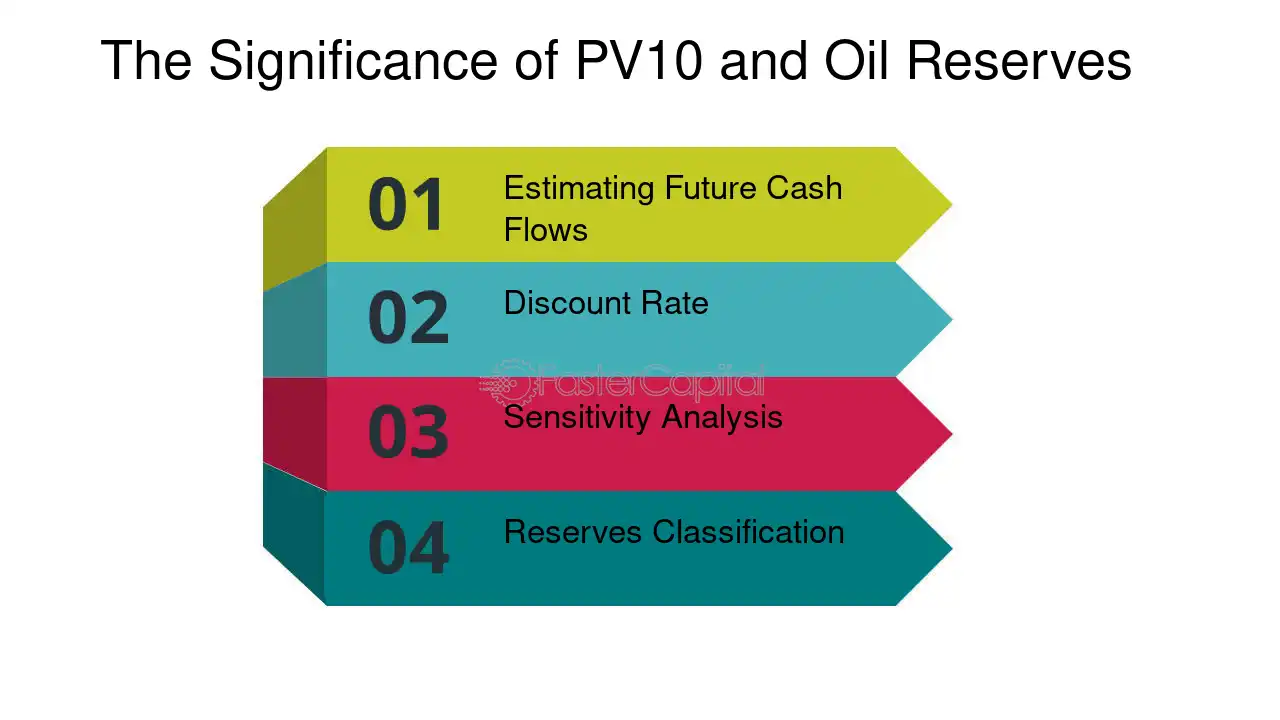 The Significance of PV10 and Oil Reserves

01
Estimating Future Cash Flows

02
Discount Rate

03
Sensitivity Analysis

04
Reserves Classification

FasterCapital